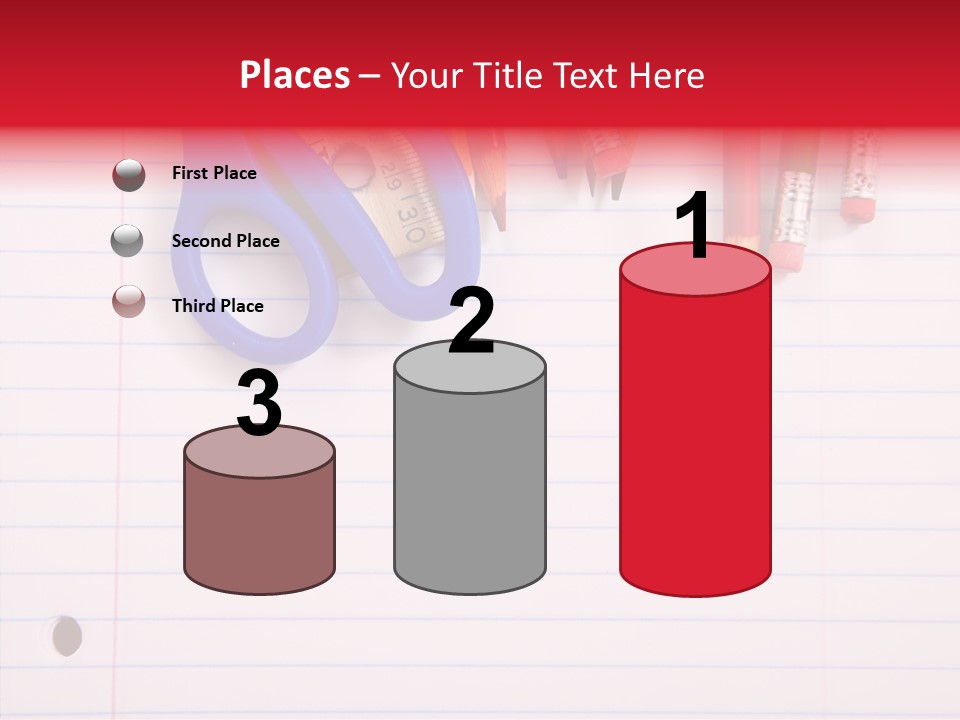 Places – Your Title Text Here

First Place

Second Place

Third Place

3

2

1